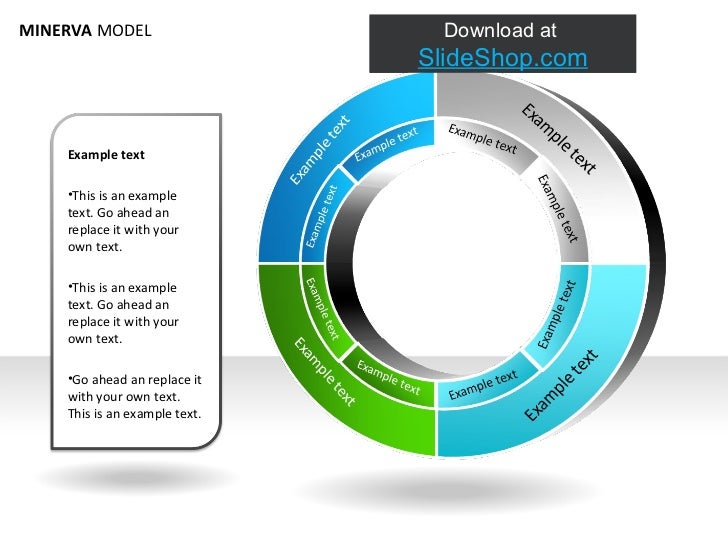 MINERVA MODEL

Download at
SlideShop.com

Example text

•This is an example text. Go ahead an replace it with your own text.

•This is an example text. Go ahead an replace it with your own text.

•Go ahead an replace it with your own text. This is an example text.

Example text

Example text

Example text

Example text

Example text

Example text

Example text

Example text

Example text

Example text

Example text

Example text